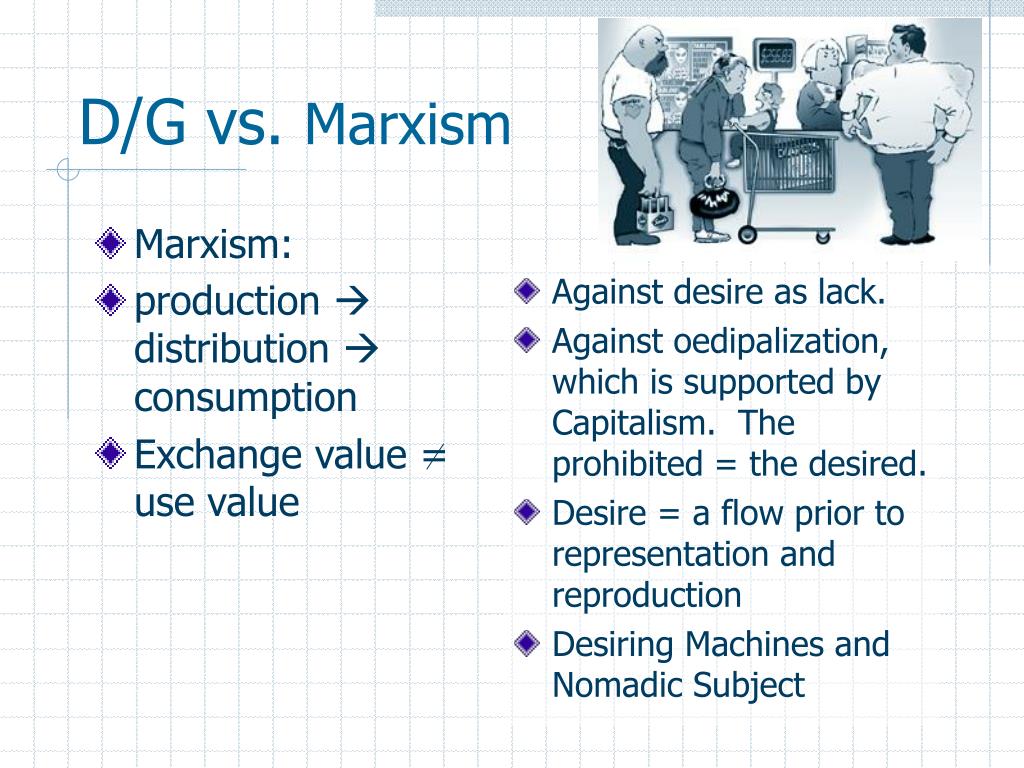 D/G vs. Marxism

Marxism:

production → distribution → consumption

Exchange value ≠ use value

Against desire as lack.

Against oedipalization, which is supported by Capitalism. The prohibited = the desired.

Desire = a flow prior to representation and reproduction

Desiring Machines and Nomadic Subject